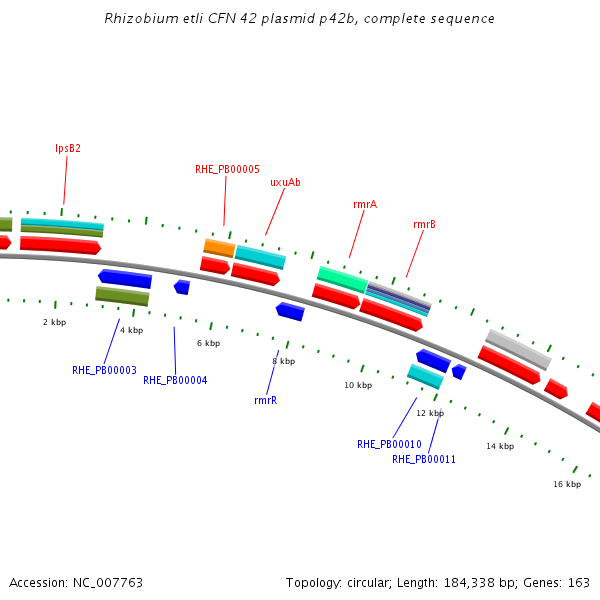 Rhizobium etli CFN 42 plasmid p42b, complete sequence

lpsB2

RHE_PB00005

uxuAb

rmrA

rmrB

2 kbp

4 kbp

6 kbp

8 kbp

10 kbp

12 kbp

14 kbp

16 kbp

RHE_PB00003

RHE_PB00004

rmrR

RHE_PB00010

RHE_PB00011

Accession: NC_007763

Topology: circular; Length: 184,338 bp; Genes: 163